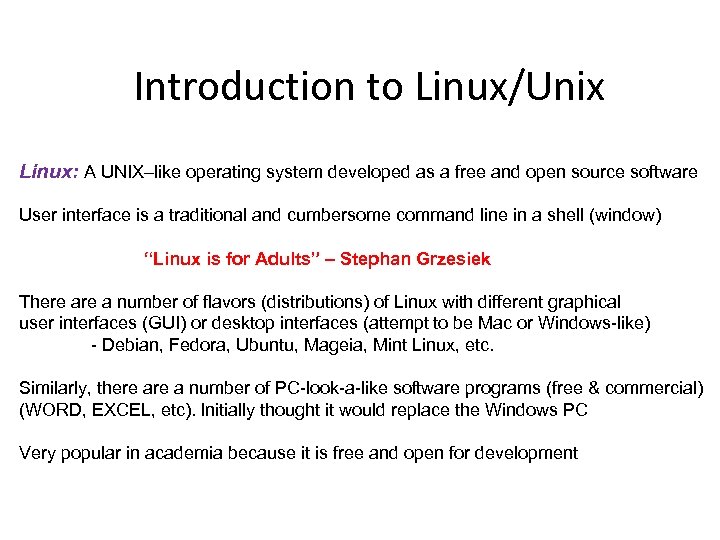 Introduction to Linux/Unix

Linux: A UNIX–like operating system developed as a free and open source software

User interface is a traditional and cumbersome command line in a shell (window)

"Linux is for Adults" – Stephan Grzesiek

There are a number of flavors (distributions) of Linux with different graphical user interfaces (GUI) or desktop interfaces (attempt to be Mac or Windows-like)
- Debian, Fedora, Ubuntu, Mageia, Mint Linux, etc.

Similarly, there are a number of PC-look-a-like software programs (free & commercial) (WORD, EXCEL, etc). Initially thought it would replace the Windows PC

Very popular in academia because it is free and open for development